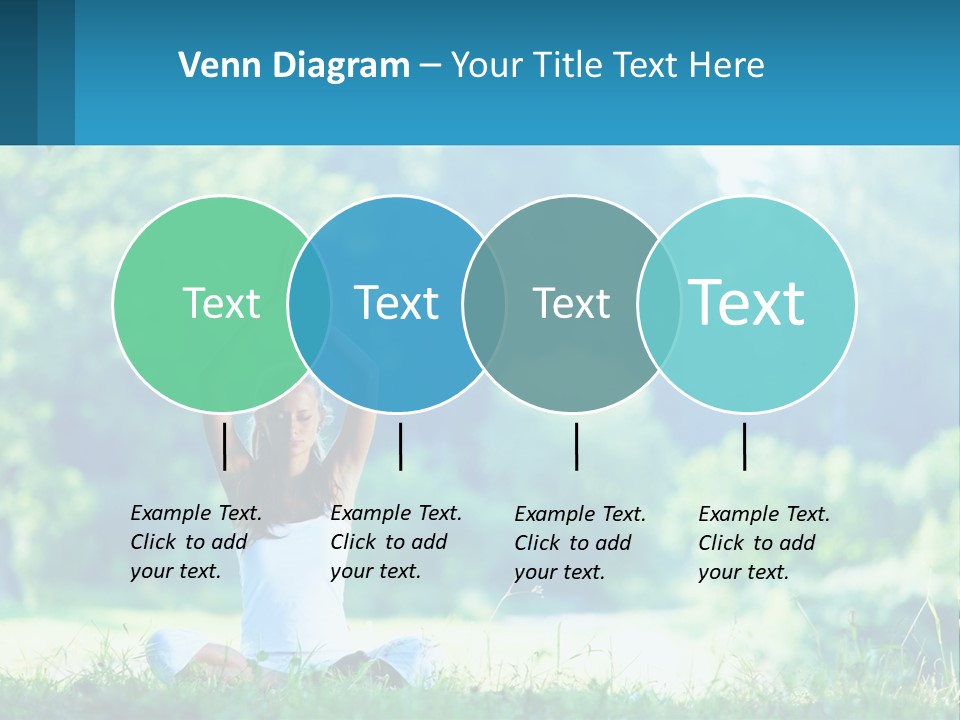 Venn Diagram – Your Title Text Here

Text

Text

Text

Text

Example Text. Click to add your text.

Example Text. Click to add your text.

Example Text. Click to add your text.

Example Text. Click to add your text.